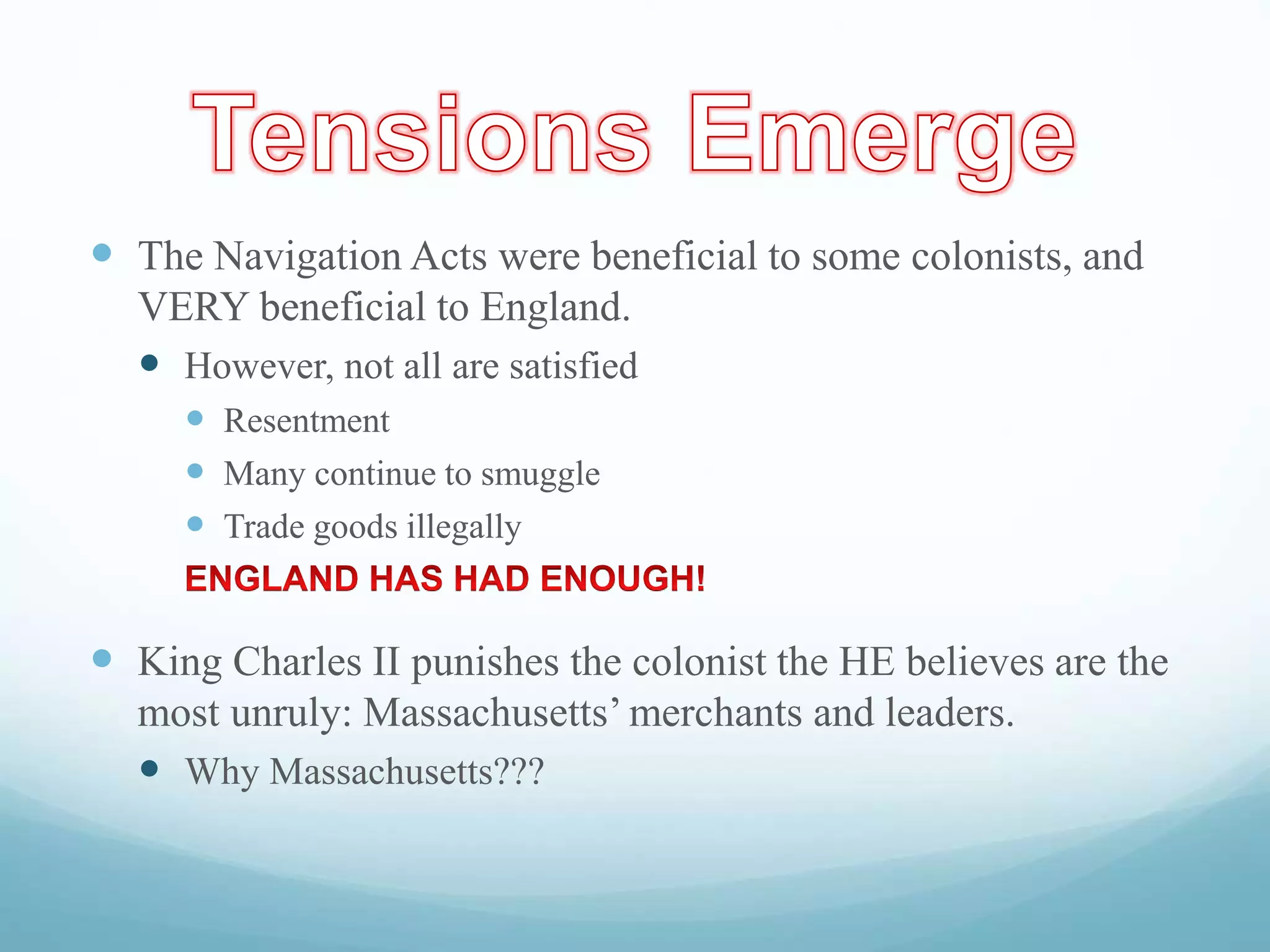 Tensions Emerge

The Navigation Acts were beneficial to some colonists, and VERY beneficial to England.

However, not all are satisfied

Resentment

Many continue to smuggle

Trade goods illegally

ENGLAND HAS HAD ENOUGH!

King Charles II punishes the colonist the HE believes are the most unruly: Massachusetts' merchants and leaders.

Why Massachusetts???